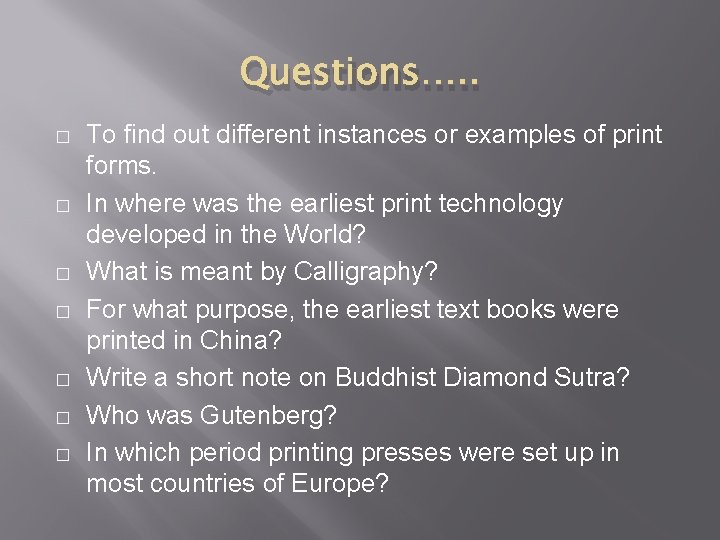 Questions…..

□ To find out different instances or examples of print forms.
□ In where was the earliest print technology developed in the World?
□ What is meant by Calligraphy?
□ For what purpose, the earliest text books were printed in China?
□ Write a short note on Buddhist Diamond Sutra?
□ Who was Gutenberg?
□ In which period printing presses were set up in most countries of Europe?